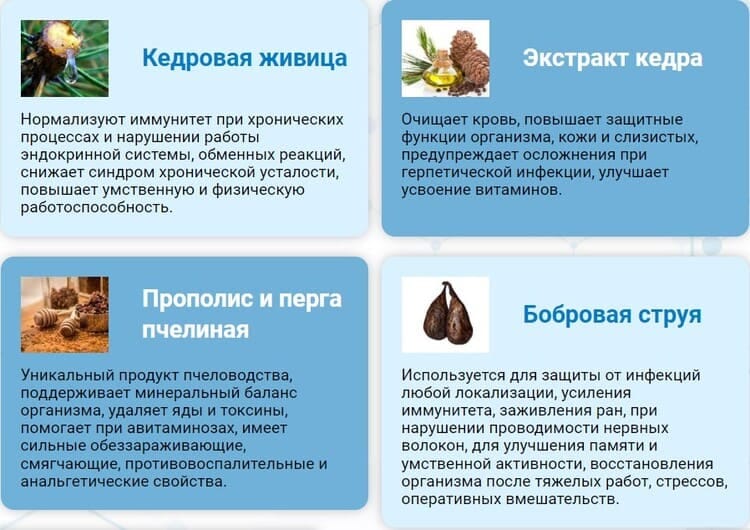 Кедровая живица

Нормализуют иммунитет при хронических процессах и нарушении работы эндокринной системы, обменных реакций, снижает синдром хронической усталости, повышает умственную и физическую работоспособность.

Экстракт кедра

Очищает кровь, повышает защитные функции организма, кожи и слизистых, предупреждает осложнения при герпетической инфекции, улучшает усвоение витаминов.

Прополис и перга пчелиная

Уникальный продукт пчеловодства, поддерживает минеральный баланс организма, удаляет яды и токсины, помогает при авитаминозах, имеет сильные обеззараживающие, смягчающие, противовоспалительные и анальгетические свойства.

Бобровая струя

Используется для защиты от инфекций любой локализации, усиления иммунитета, заживления ран, при нарушении проводимости нервных волокон, для улучшения памяти и умственной активности, восстановления организма после тяжелых работ, стрессов, оперативных вмешательств.